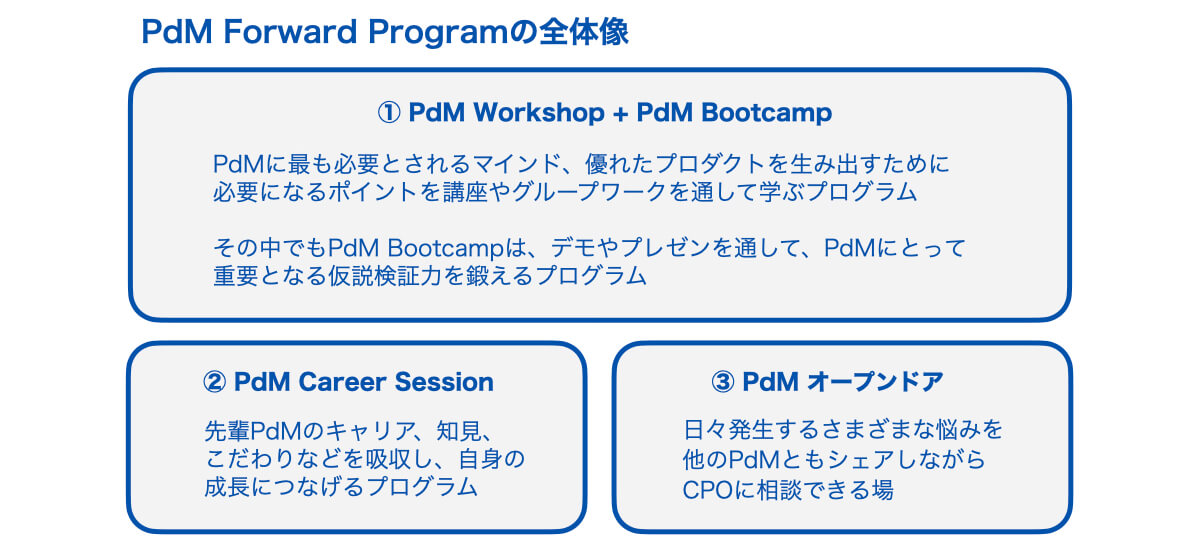 PdM Forward Programの全体像

① PdM Workshop + PdM Bootcamp

PdMに最も必要とされるマインド、優れたプロダクトを生み出すために必要になるポイントを講座やグループワークを通して学ぶプログラム

その中でもPdM Bootcampは、デモやプレゼンを通して、PdMにとって重要となる仮説検証力を鍛えるプログラム

② PdM Career Session

先輩PdMのキャリア、知見、こだわりなどを吸収し、自身の成長につなげるプログラム

③ PdM オープンドア

日々発生するさまざまな悩みを他のPdMともシェアしながらCPOに相談できる場